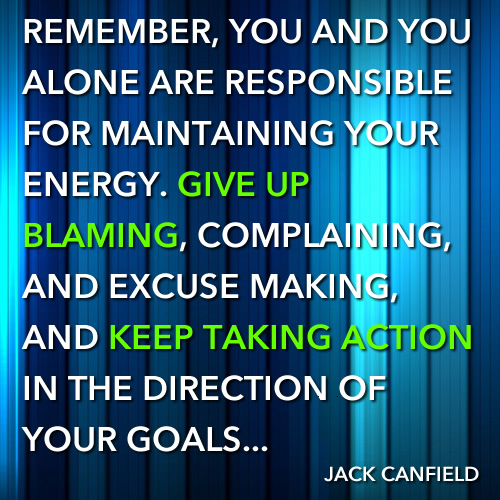 REMEMBER, YOU AND YOU ALONE ARE RESPONSIBLE FOR MAINTAINING YOUR ENERGY. GIVE UP BLAMING, COMPLAINING, AND EXCUSE MAKING, AND KEEP TAKING ACTION IN THE DIRECTION OF YOUR GOALS...

JACK CANFIELD